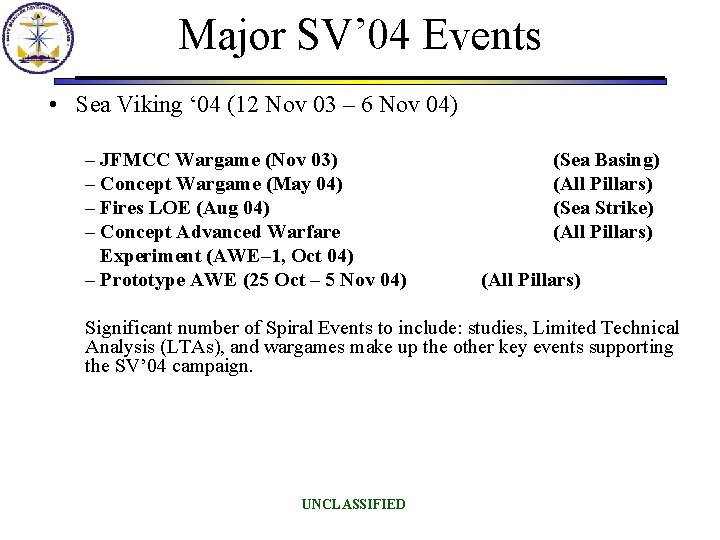 Major SV’04 Events

• Sea Viking ‘04 (12 Nov 03 – 6 Nov 04)

– JFMCC Wargame (Nov 03) (Sea Basing)
– Concept Wargame (May 04) (All Pillars)
– Fires LOE (Aug 04) (Sea Strike)
– Concept Advanced Warfare Experiment (AWE–1, Oct 04) (All Pillars)
– Prototype AWE (25 Oct – 5 Nov 04) (All Pillars)

Significant number of Spiral Events to include: studies, Limited Technical Analysis (LTAs), and wargames make up the other key events supporting the SV’04 campaign.

UNCLASSIFIED